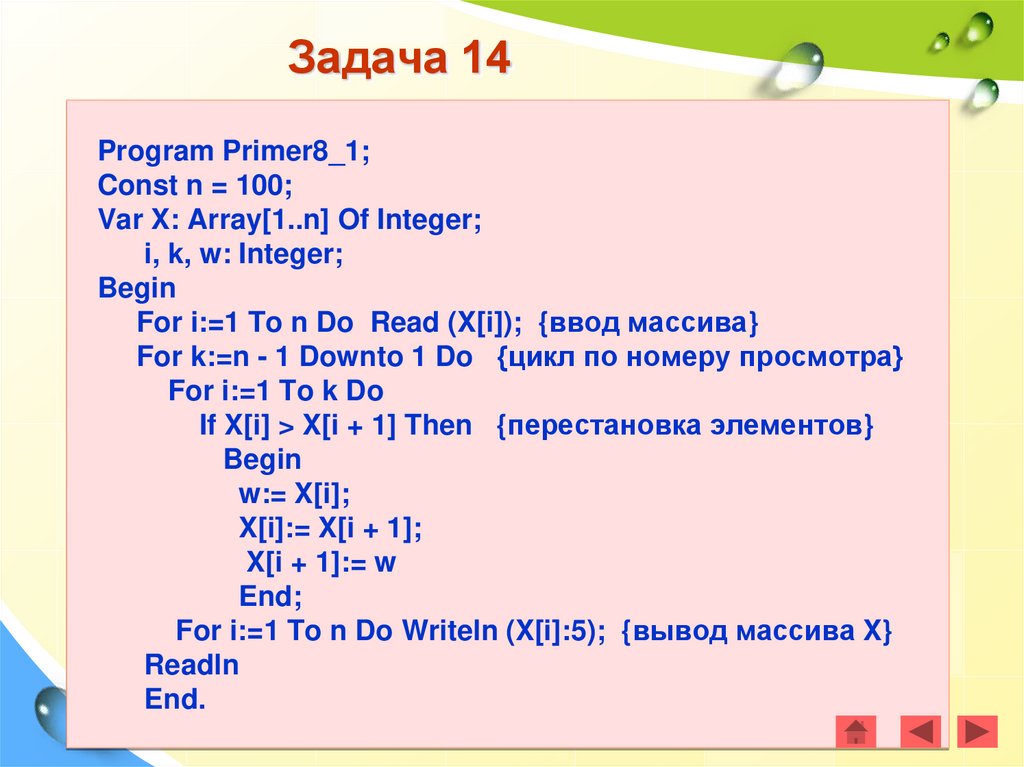 Задача 14

Program Primer8_1;
Const n = 100;
Var X: Array[1..n] Of Integer;
i, k, w: Integer;
Begin
For i:=1 To n Do Read (X[i]); {ввод массива}
For k:=n - 1 Downto 1 Do {цикл по номеру просмотра}
For i:=1 To k Do
If X[i] > X[i + 1] Then {перестановка элементов}
Begin
w:= X[i];
X[i]:= X[i + 1];
X[i + 1]:= w
End;
For i:=1 To n Do Writeln (X[i]:5); {вывод массива X}
Readln
End.